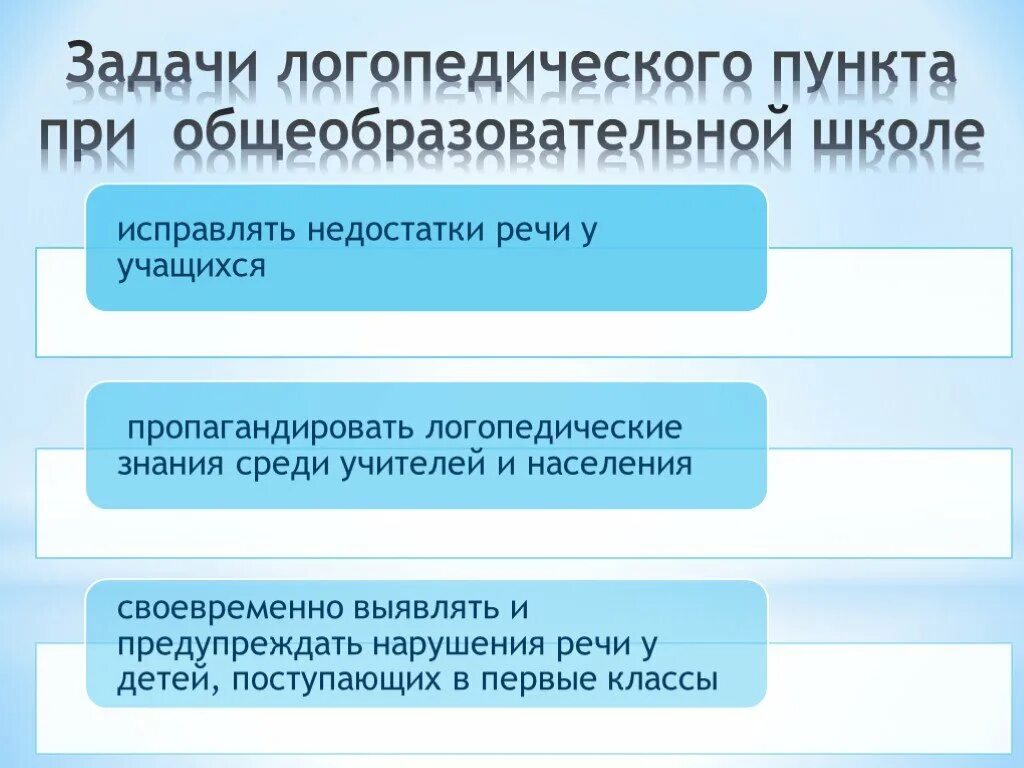 Задачи логопедического пункта при общеобразовательной школе

исправлять недостатки речи у учащихся

пропагандировать логопедические знания среди учителей и населения

своевременно выявлять и предупреждать нарушения речи у детей, поступающих в первые классы